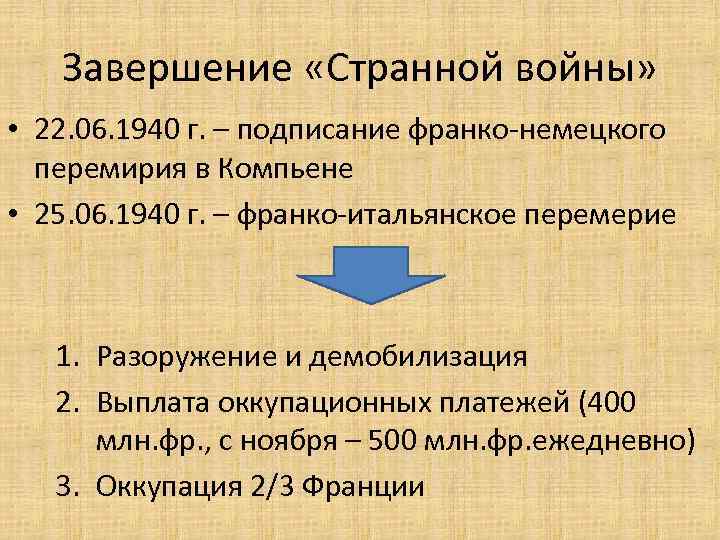 Завершение «Странной войны»

• 22.06.1940 г. – подписание франко-немецкого перемирия в Компьене

• 25.06.1940 г. – франко-итальянское перемерие

1. Разоружение и демобилизация
2. Выплата оккупационных платежей (400 млн.фр., с ноября – 500 млн.фр.ежедневно)
3. Оккупация 2/3 Франции